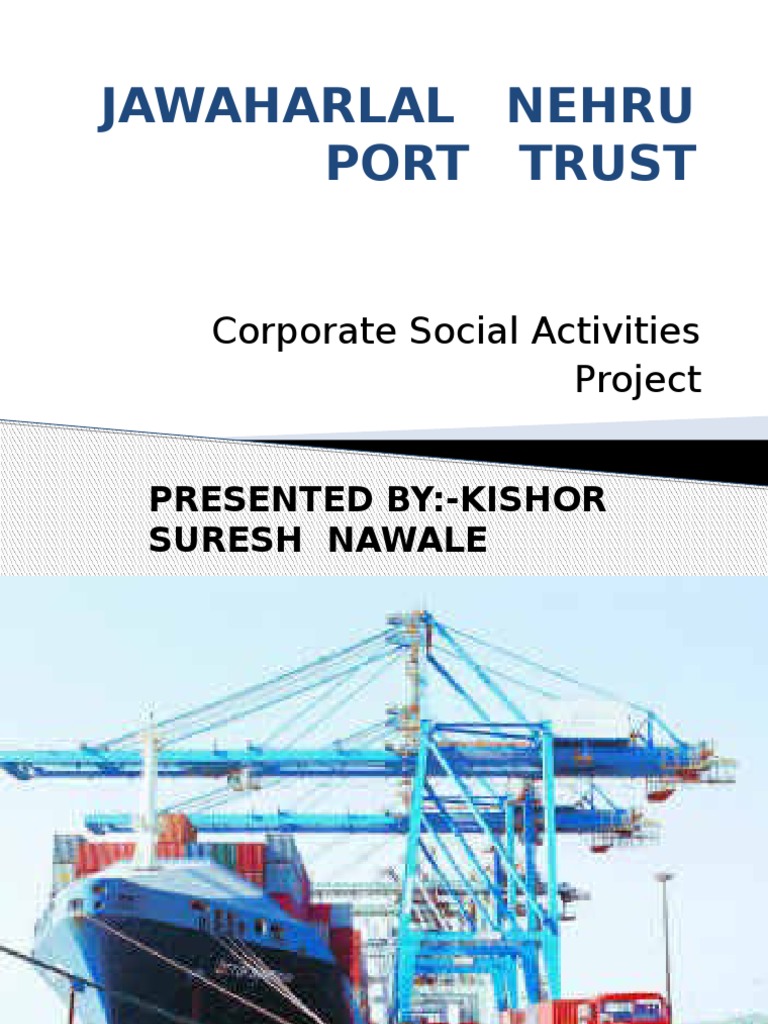 JAWAHARLAL NEHRU PORT TRUST

Corporate Social Activities Project

PRESENTED BY:-KISHOR SURESH NAWALE